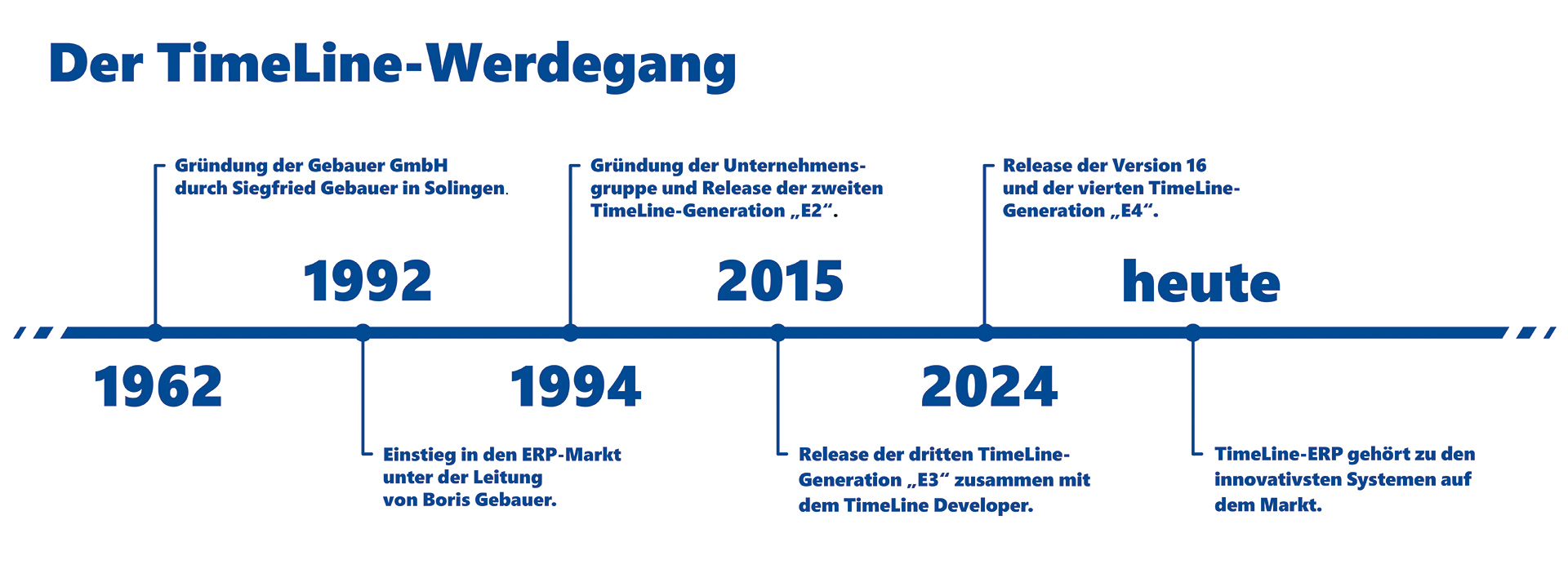 Der TimeLine-Werdegang

1962

Gründung der Gebauer GmbH durch Siegfried Gebauer in Solingen.

1992

Einstieg in den ERP-Markt unter der Leitung von Boris Gebauer.

1994

Gründung der Unternehmensgruppe und Release der zweiten TimeLine-Generation „E2“.

2015

Release der dritten TimeLine-Generation „E3“ zusammen mit dem TimeLine Developer.

2024

Release der Version 16 und der vierten TimeLine-Generation „E4“.

heute

TimeLine-ERP gehört zu den innovativsten Systemen auf dem Markt.